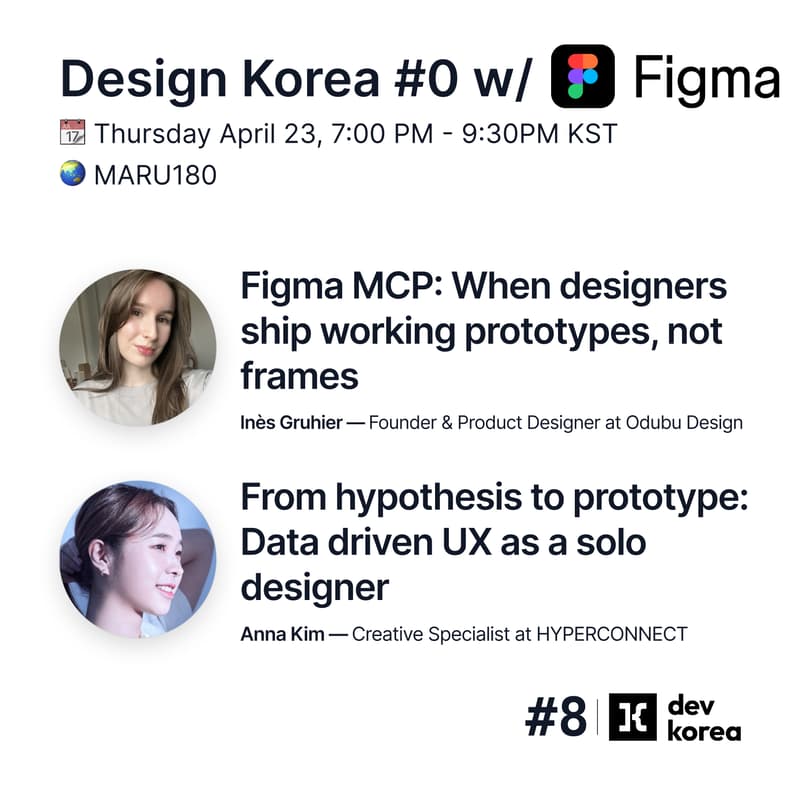 Design Korea #0 w/ Figma

17 Thursday April 23, 7:00 PM - 9:30PM KST

MARU180

Figma MCP: When designers ship working prototypes, not frames

Inès Gruhier — Founder & Product Designer at Odubu Design

From hypothesis to prototype: Data driven UX as a solo designer

Anna Kim — Creative Specialist at HYPERCONNECT

#8 dev korea